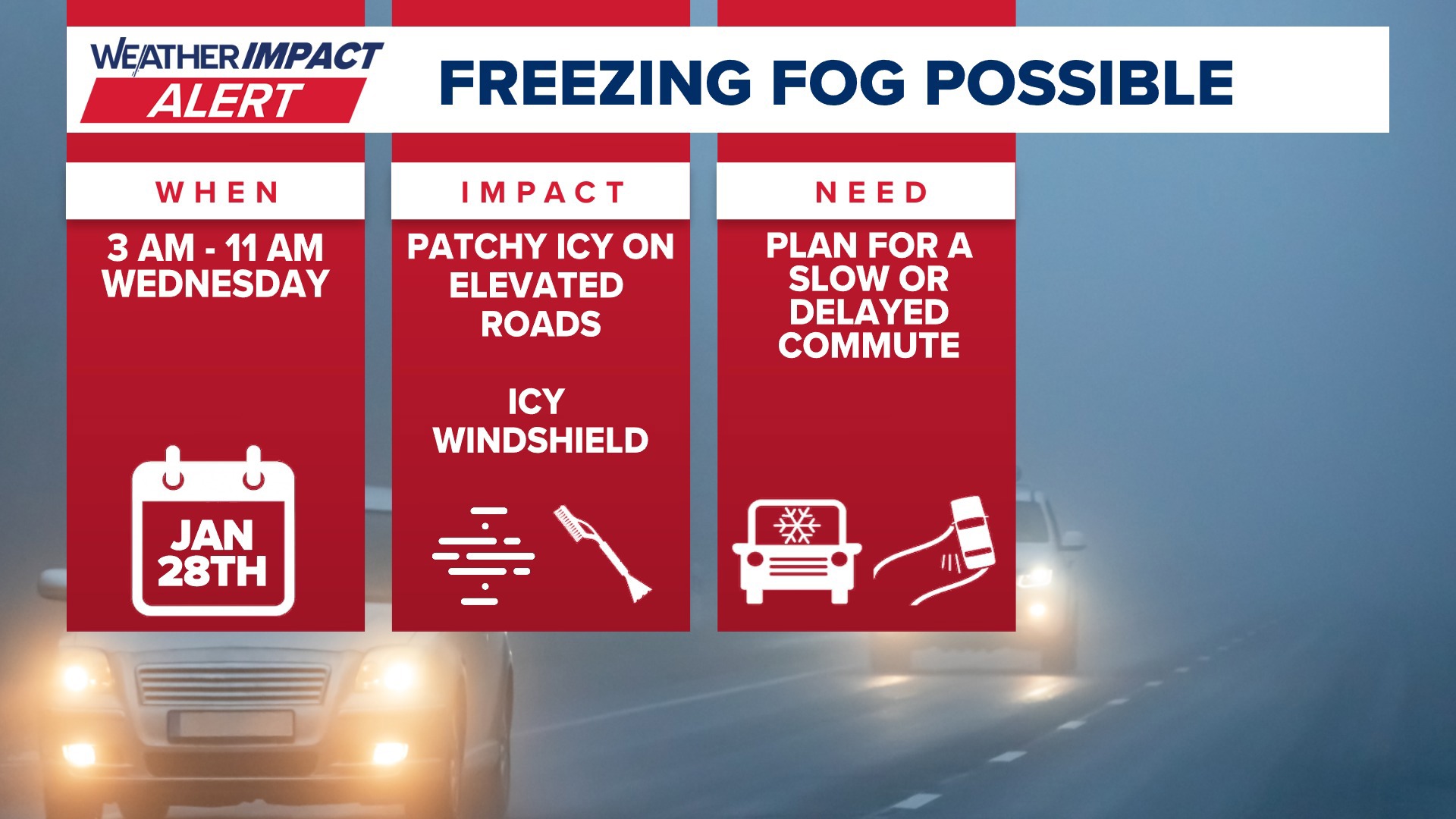 WEATHER IMPACT ALERT

FREEZING FOG POSSIBLE

WHEN

3 AM - 11 AM WEDNESDAY

JAN 28TH

IMPACT

PATCHY ICY ON ELEVATED ROADS

ICY WINDSHIELD

NEED

PLAN FOR A SLOW OR DELAYED COMMUTE